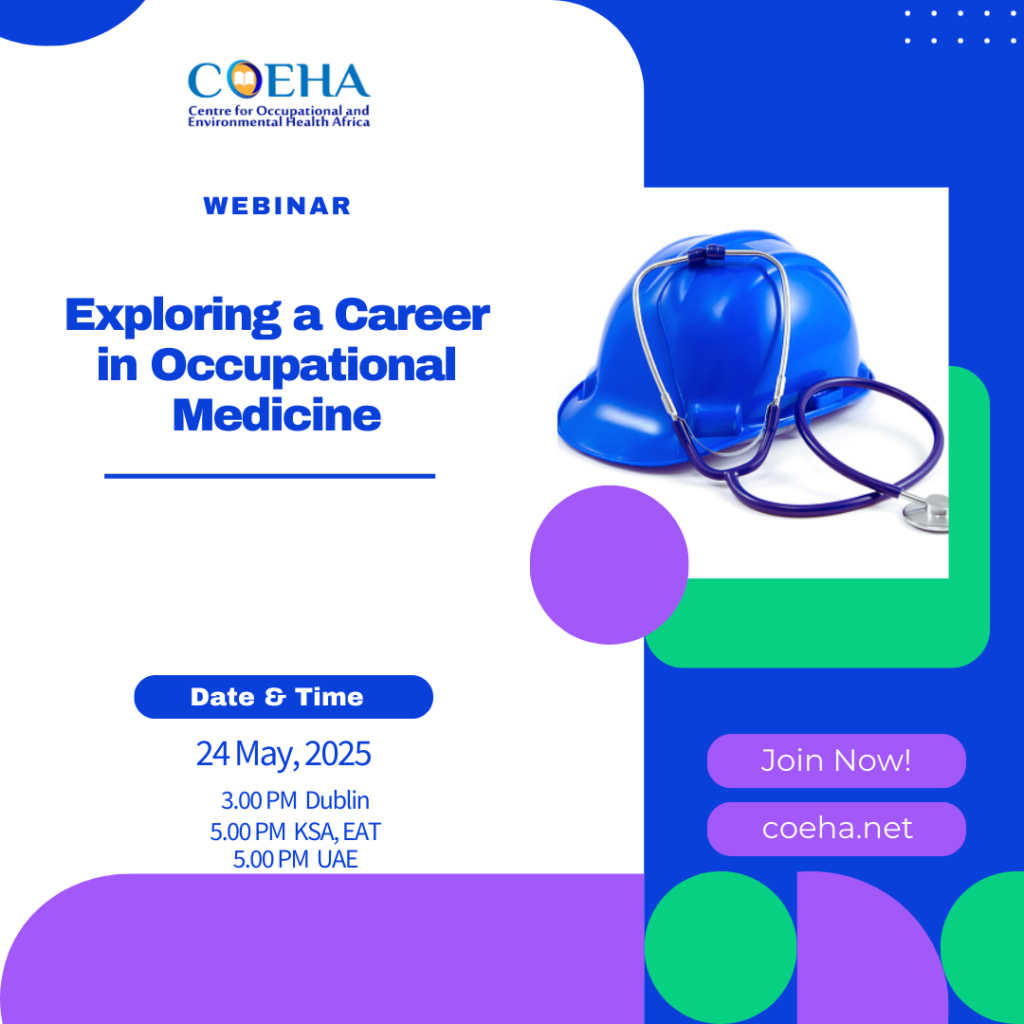 COEHA
Centre for Occupational and Environmental Health Africa

WEBINAR

Exploring a Career in Occupational Medicine

Date & Time

24 May, 2025

3.00 PM Dublin
5.00 PM KSA, EAT
5.00 PM UAE

Join Now!

coeha.net